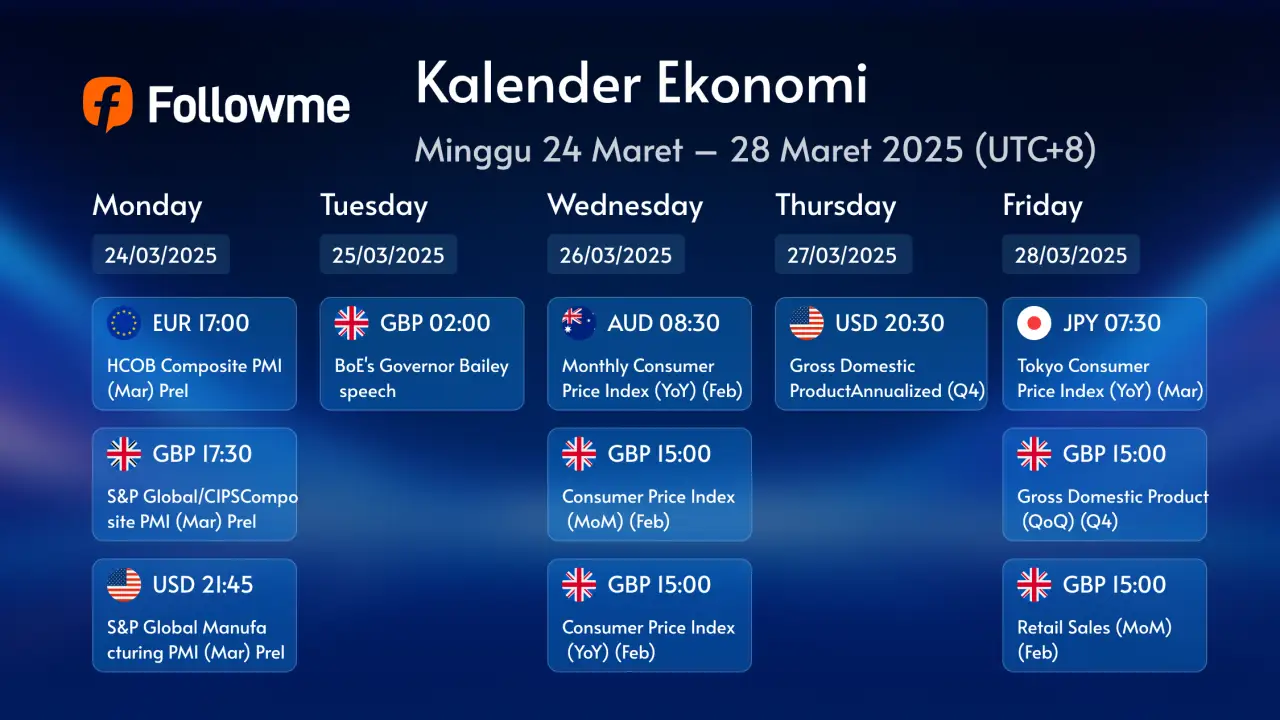 Followme

Kalender Ekonomi

Minggu 24 Maret – 28 Maret 2025 (UTC+8)

Monday

24/03/2025

EUR 17:00
HCOB Composite PMI (Mar) Prel

GBP 17:30
S&P Global/CIPSComposite PMI (Mar) Prel

USD 21:45
S&P Global Manufacturing PMI (Mar) Prel

Tuesday

25/03/2025

GBP 02:00
BoE's Governor Bailey speech

Wednesday

26/03/2025

AUD 08:30
Monthly Consumer Price Index (YoY) (Feb)

GBP 15:00
Consumer Price Index (MoM) (Feb)

GBP 15:00
Consumer Price Index (YoY) (Feb)

Thursday

27/03/2025

USD 20:30
Gross Domestic ProductAnnualized (Q4)

Friday

28/03/2025

JPY 07:30
Tokyo Consumer Price Index (YoY) (Mar)

GBP 15:00
Gross Domestic Product (QoQ) (Q4)

GBP 15:00
Retail Sales (MoM) (Feb)